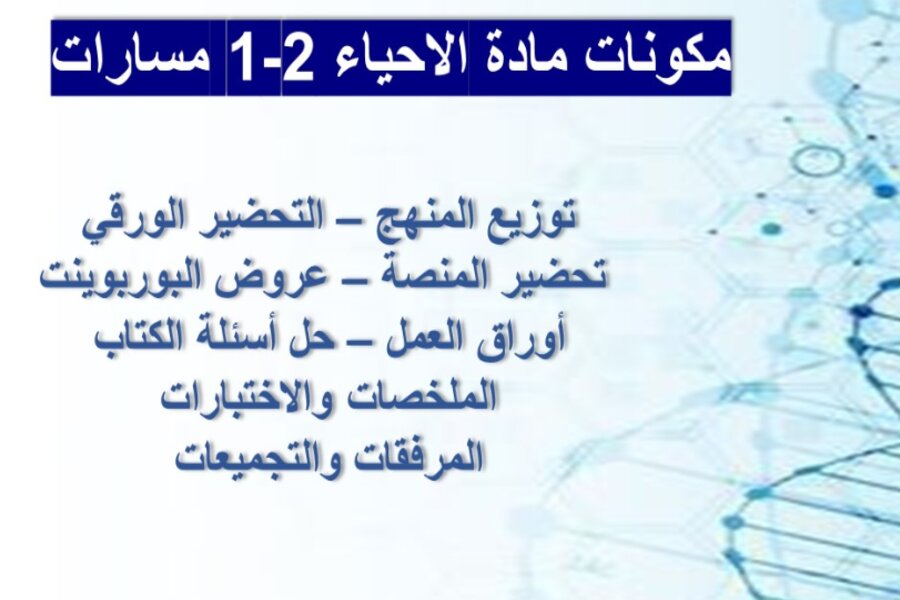 مكونات مادة الاحياء 2-1 مسارات

توزيع المنهج – التحضير الورقي
تحضير المنصة – عروض البوربوينت
أوراق العمل – حل أسئلة الكتاب
الملخصات والاختبارات
المرفقات والتجميعات